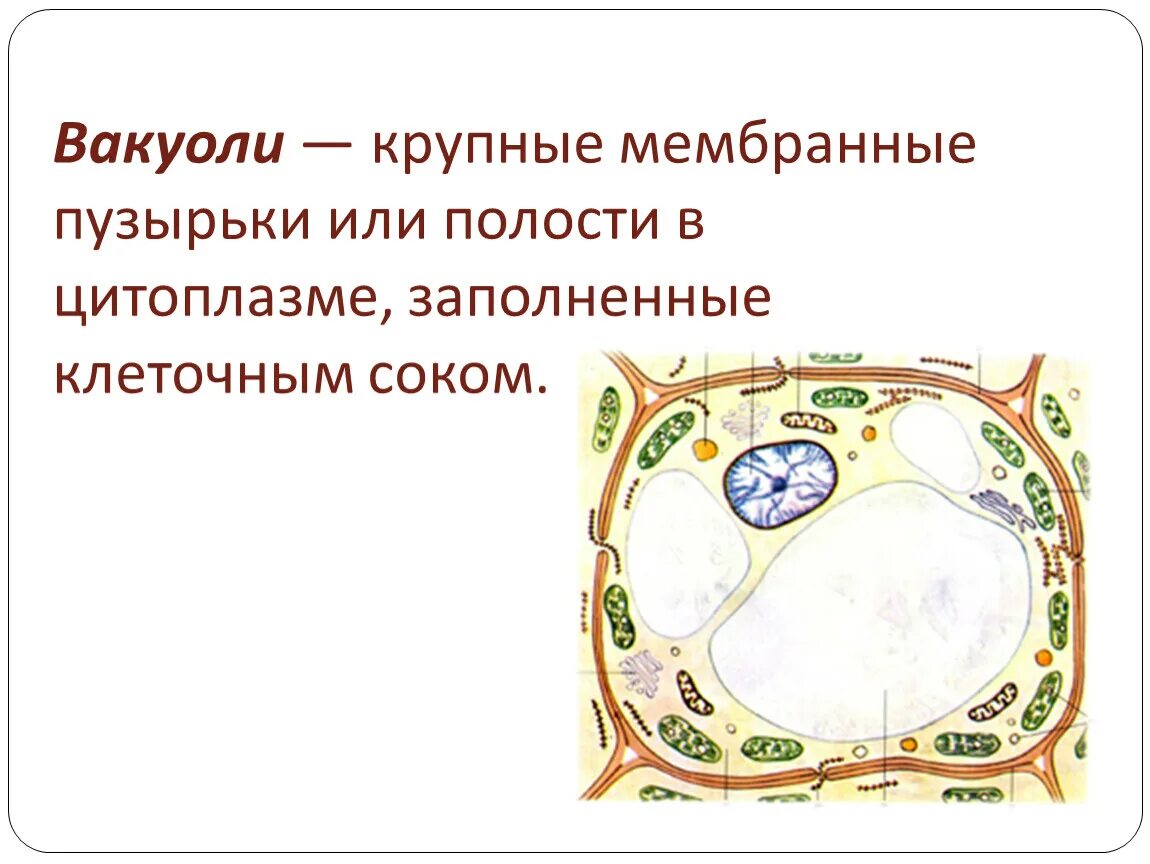 Вакуоли — крупные мембранные пузырьки или полости в цитоплазме, заполненные клеточным соком.